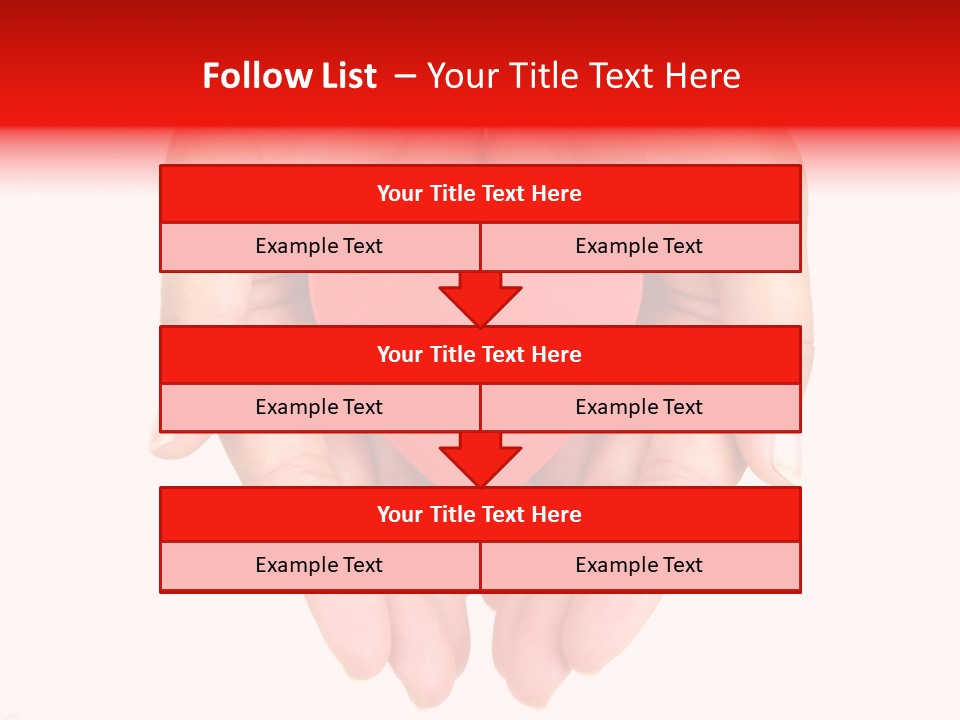 Follow List – Your Title Text Here

Your Title Text Here

Example Text

Example Text

Your Title Text Here

Example Text

Example Text

Your Title Text Here

Example Text

Example Text